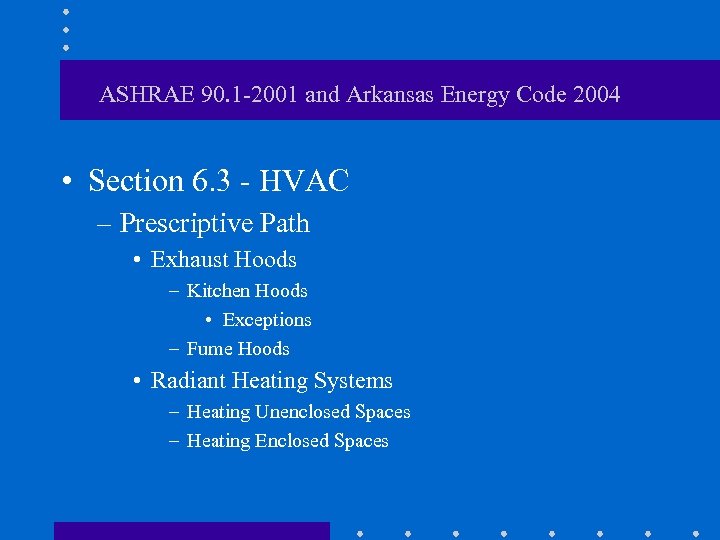 ASHRAE 90.1-2001 and Arkansas Energy Code 2004

• Section 6.3 - HVAC
– Prescriptive Path
• Exhaust Hoods
– Kitchen Hoods
• Exceptions
– Fume Hoods
• Radiant Heating Systems
– Heating Unenclosed Spaces
– Heating Enclosed Spaces